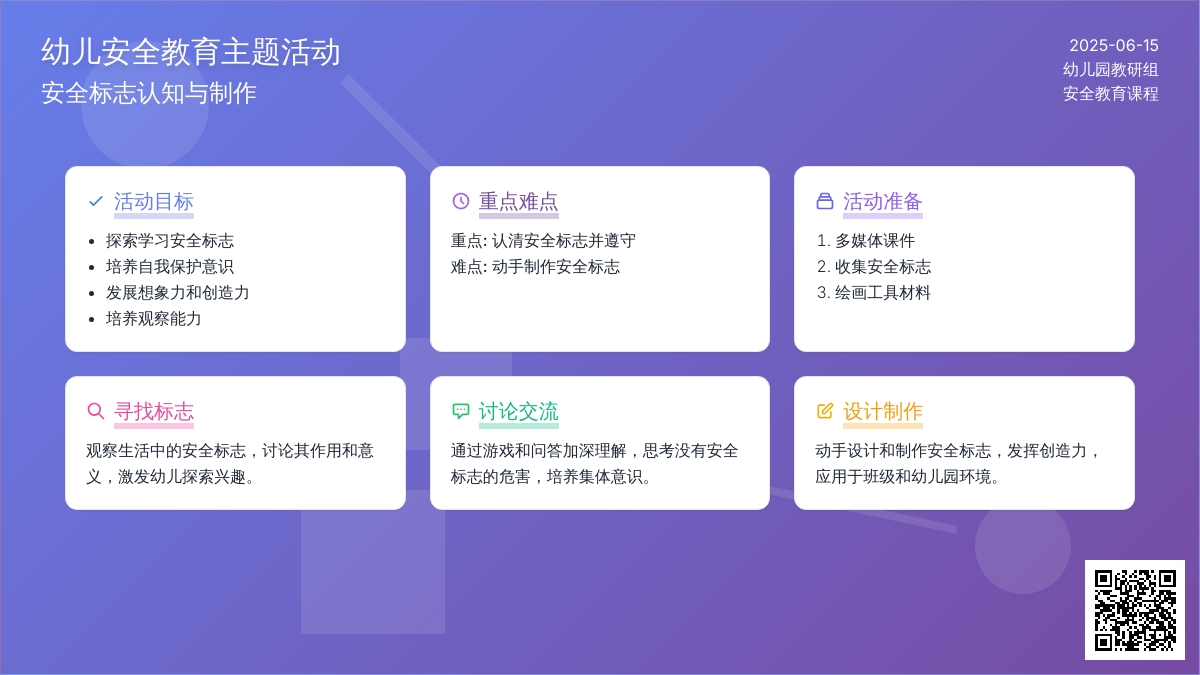 幼儿安全教育主题活动
安全标志认知与制作

2025-06-15
幼儿园教研组
安全教育课程

活动目标
- 探索学习安全标志
- 培养自我保护意识
- 发展想象力和创造力
- 培养观察能力

重点难点
重点: 认清安全标志并遵守
难点: 动手制作安全标志

活动准备
1. 多媒体课件
2. 收集安全标志
3. 绘画工具材料

寻找标志
观察生活中的安全标志，讨论其作用和意义，激发幼儿探索兴趣。

讨论交流
通过游戏和问答加深理解，思考没有安全标志的危害，培养集体意识。

设计制作
动手设计和制作安全标志，发挥创造力，应用于班级和幼儿园环境。